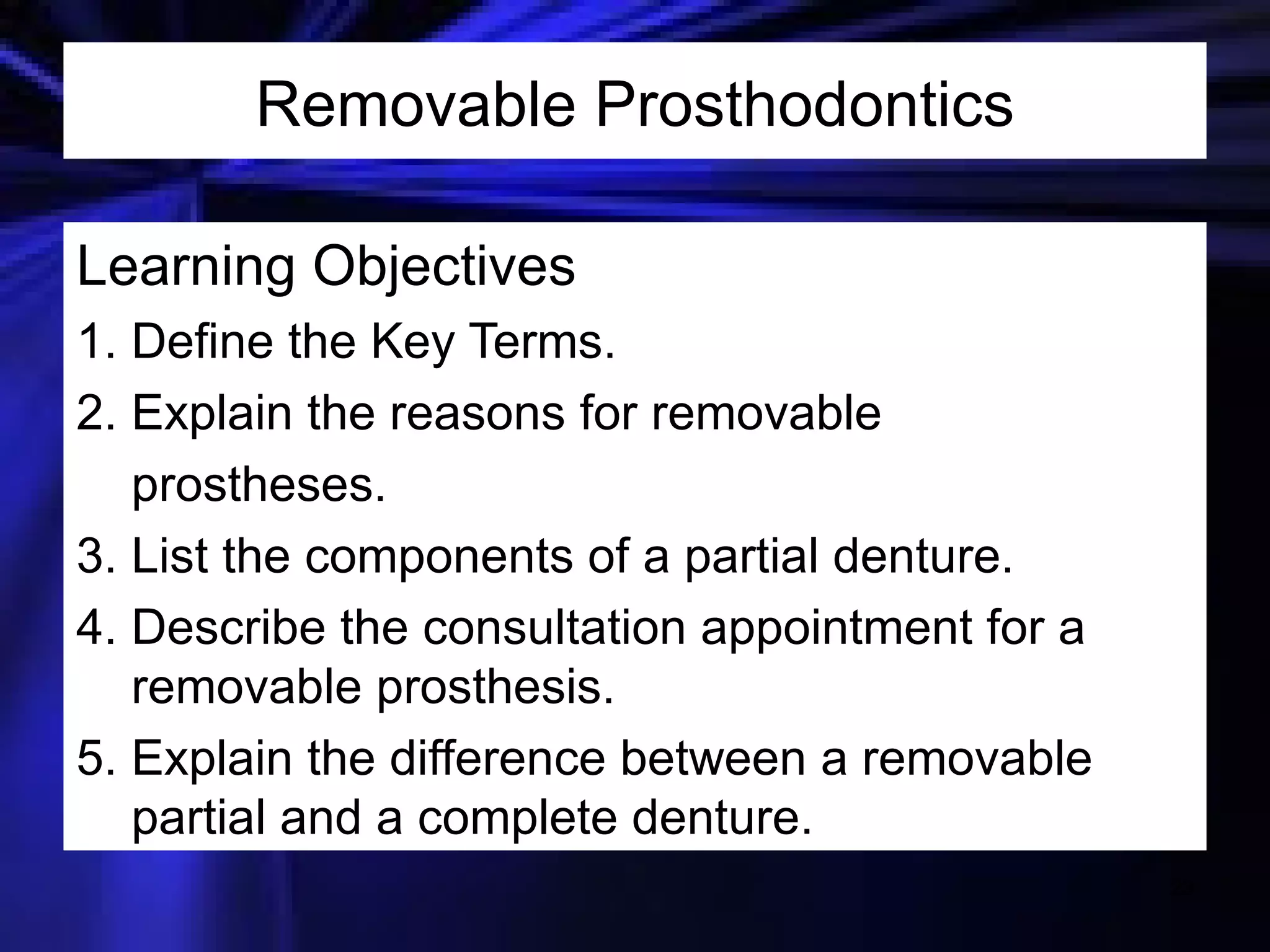 Removable Prosthodontics

Learning Objectives

1. Define the Key Terms.

2. Explain the reasons for removable prostheses.

3. List the components of a partial denture.

4. Describe the consultation appointment for a removable prosthesis.

5. Explain the difference between a removable partial and a complete denture.